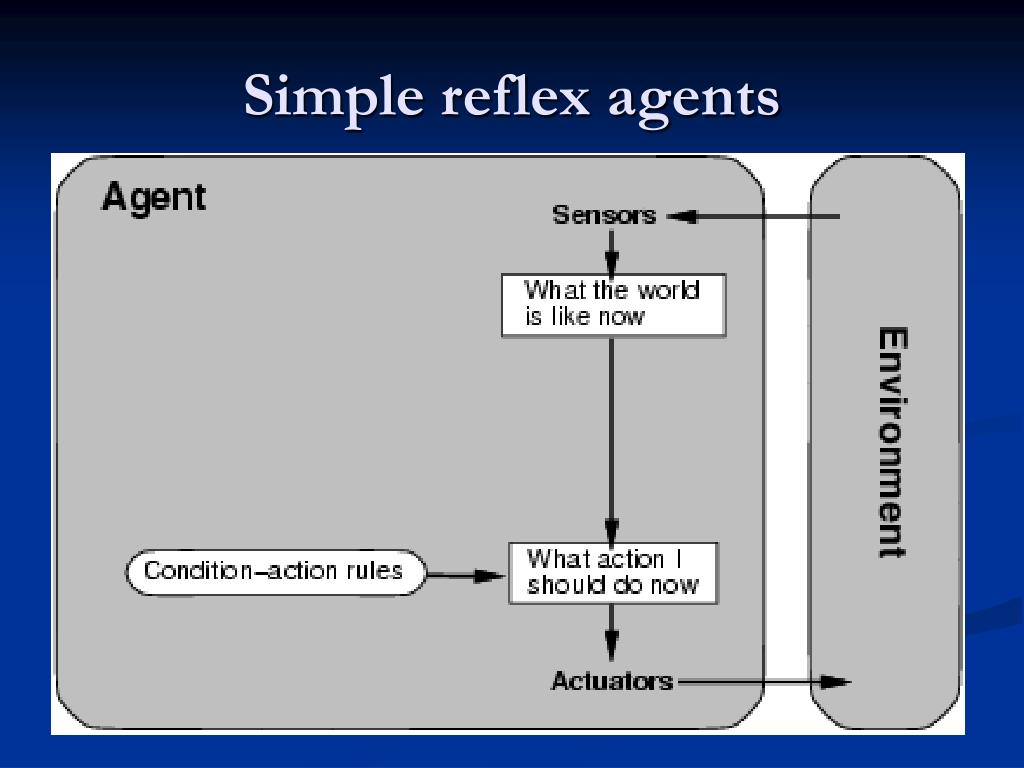 Simple reflex agents

Agent

Sensors

What the world is like now

Condition–action rules

What action I should do now

Actuators

Environment